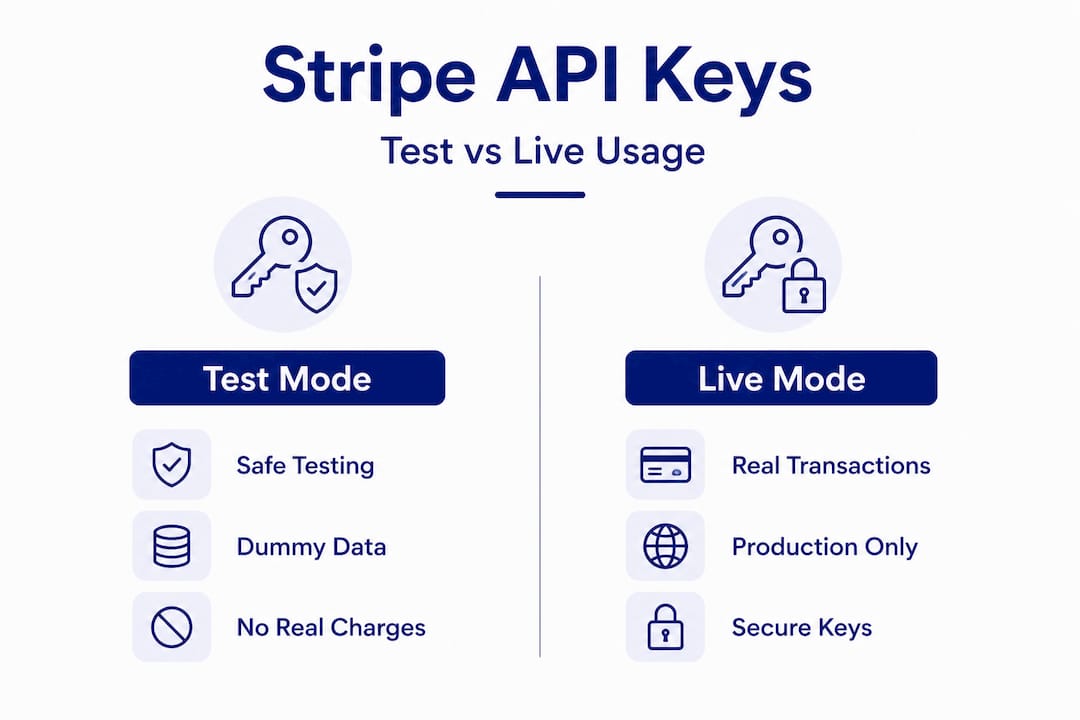 Stripe API Keys

Test vs Live Usage

Test Mode

Safe Testing

Dummy Data

No Real Charges

Live Mode

Real Transactions

Production Only

Secure Keys